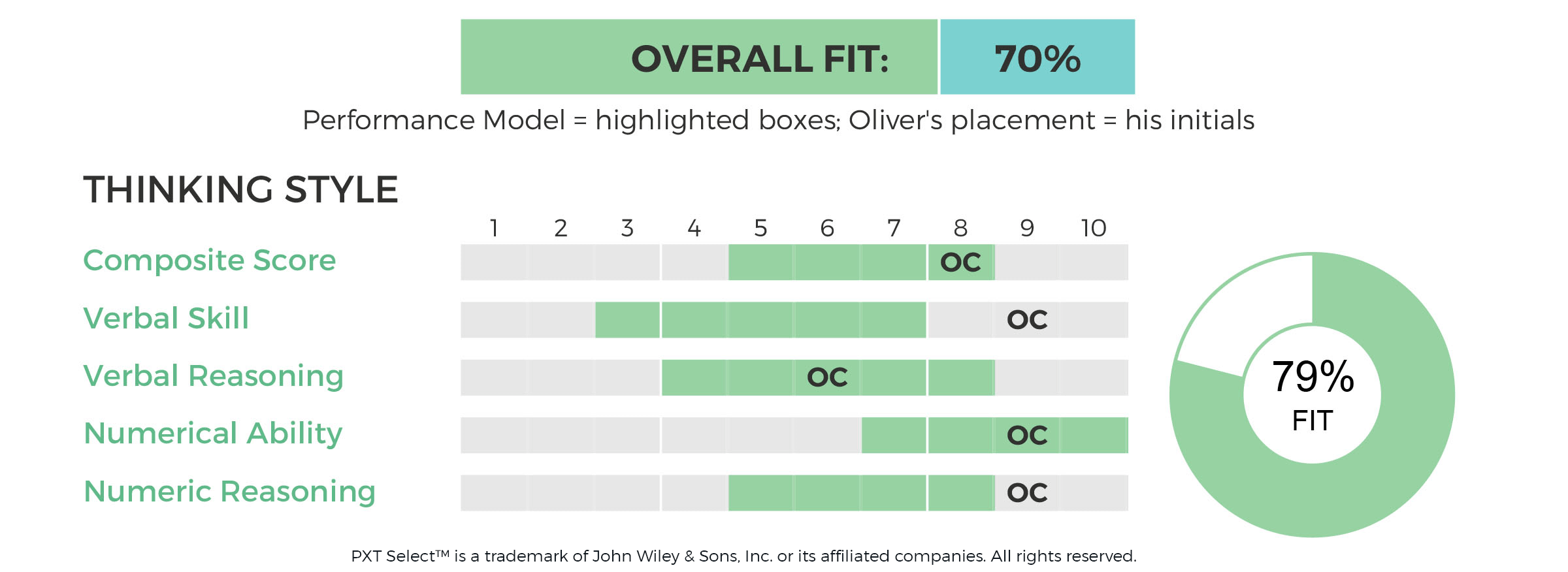 OVERALL FIT: 70%

Performance Model = highlighted boxes; Oliver's placement = his initials

THINKING STYLE

1 2 3 4 5 6 7 8 9 10

Composite Score OC

Verbal Skill OC

Verbal Reasoning OC

Numerical Ability OC

Numeric Reasoning OC

79%
FIT

PXT Select™ is a trademark of John Wiley & Sons, Inc. or its affiliated companies. All rights reserved.